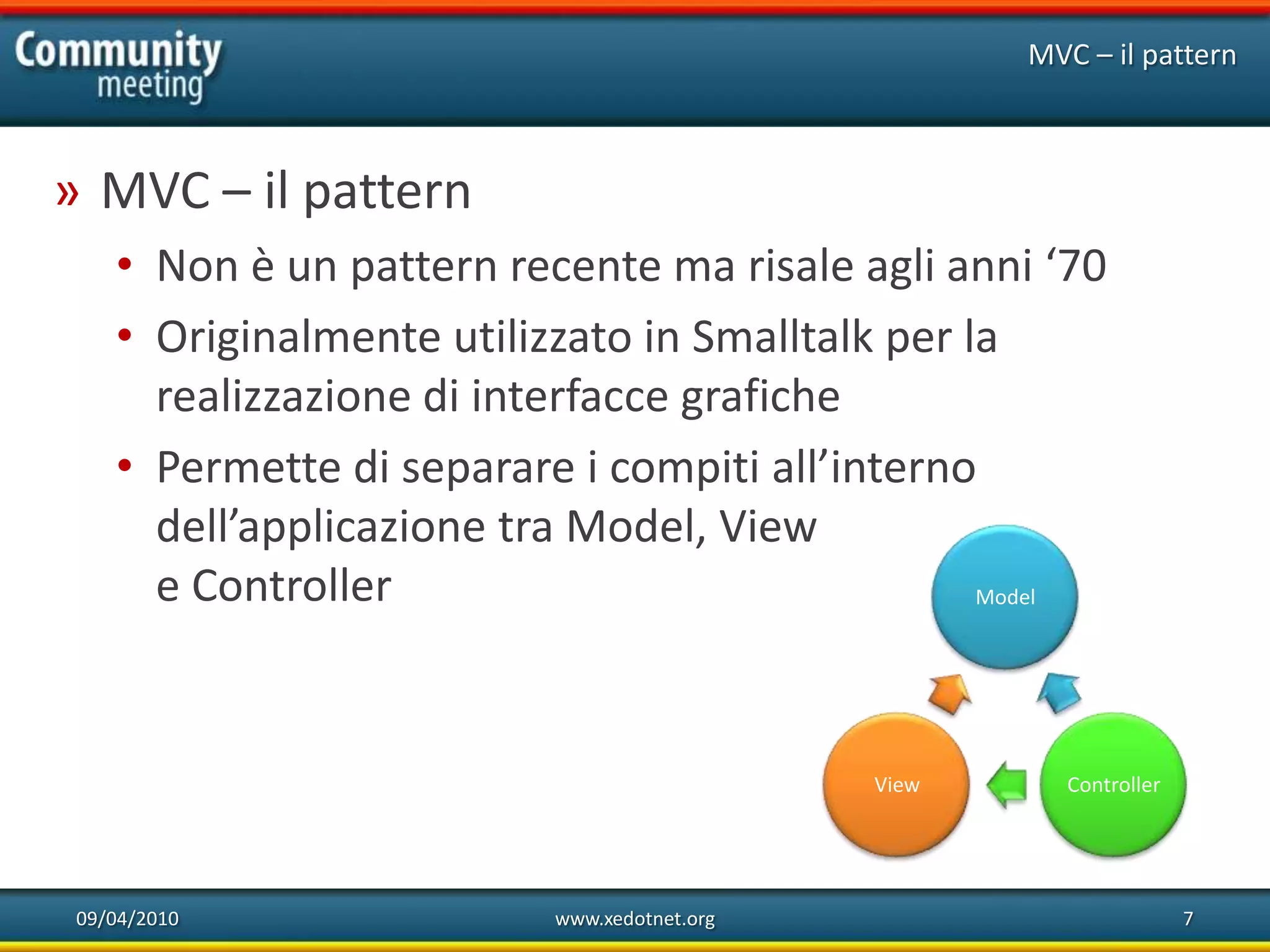 Community meeting

MVC – il pattern

» MVC – il pattern

• Non è un pattern recente ma risale agli anni ‘70

• Originalmente utilizzato in Smalltalk per la realizzazione di interfacce grafiche

• Permette di separare i compiti all’interno dell’applicazione tra Model, View e Controller

Model

View

Controller

09/04/2010

www.xedotnet.org

7